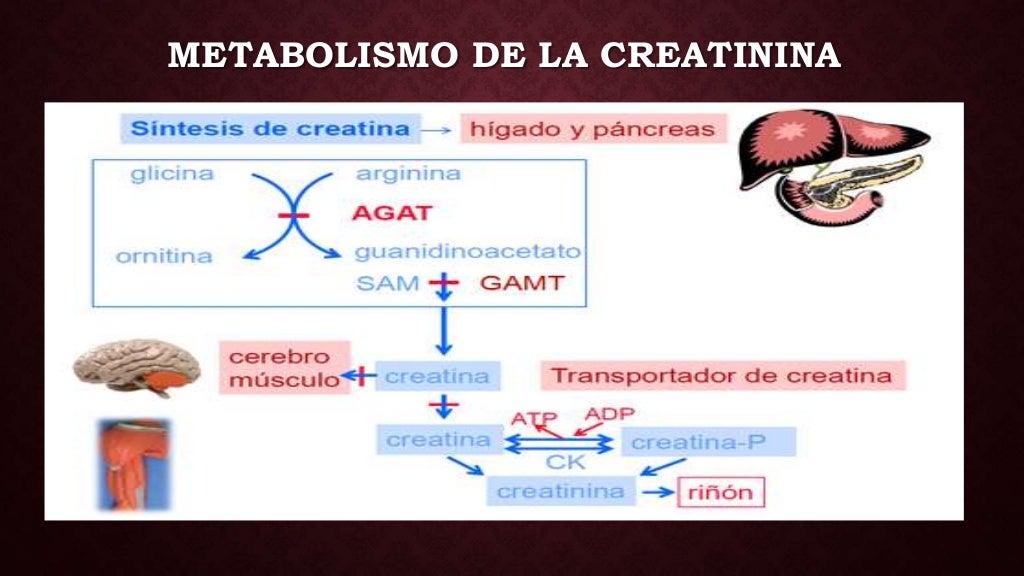 METABOLISMO DE LA CREATININA

Síntesis de creatina → hígado y páncreas

glicina arginina
AGAT
ornitina guanidinoacetato
SAM GAMT

cerebro
músculo
creatina
Transportador de creatina

ATP ADP
creatina creatina-P
CK
creatinina riñón